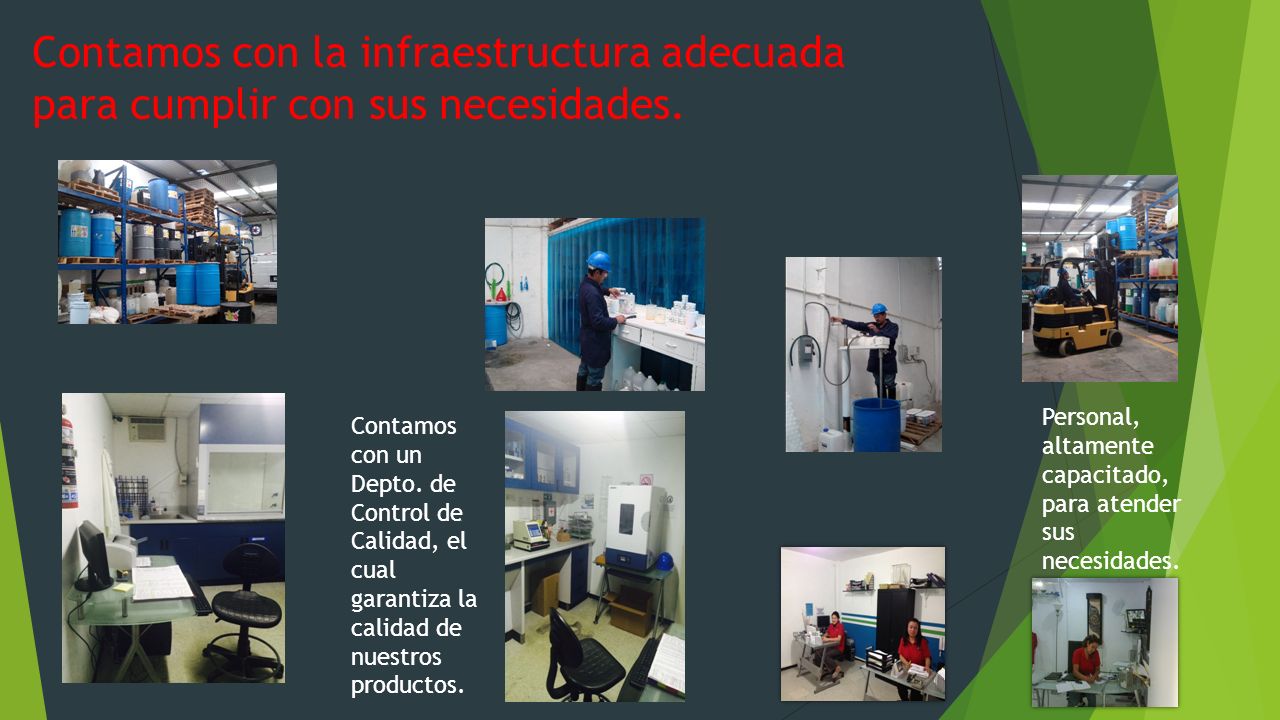 Contamos con la infraestructura adecuada para cumplir con sus necesidades.

Contamos con un Depto. de Control de Calidad, el cual garantiza la calidad de nuestros productos.

Personal, altamente capacitado, para atender sus necesidades.